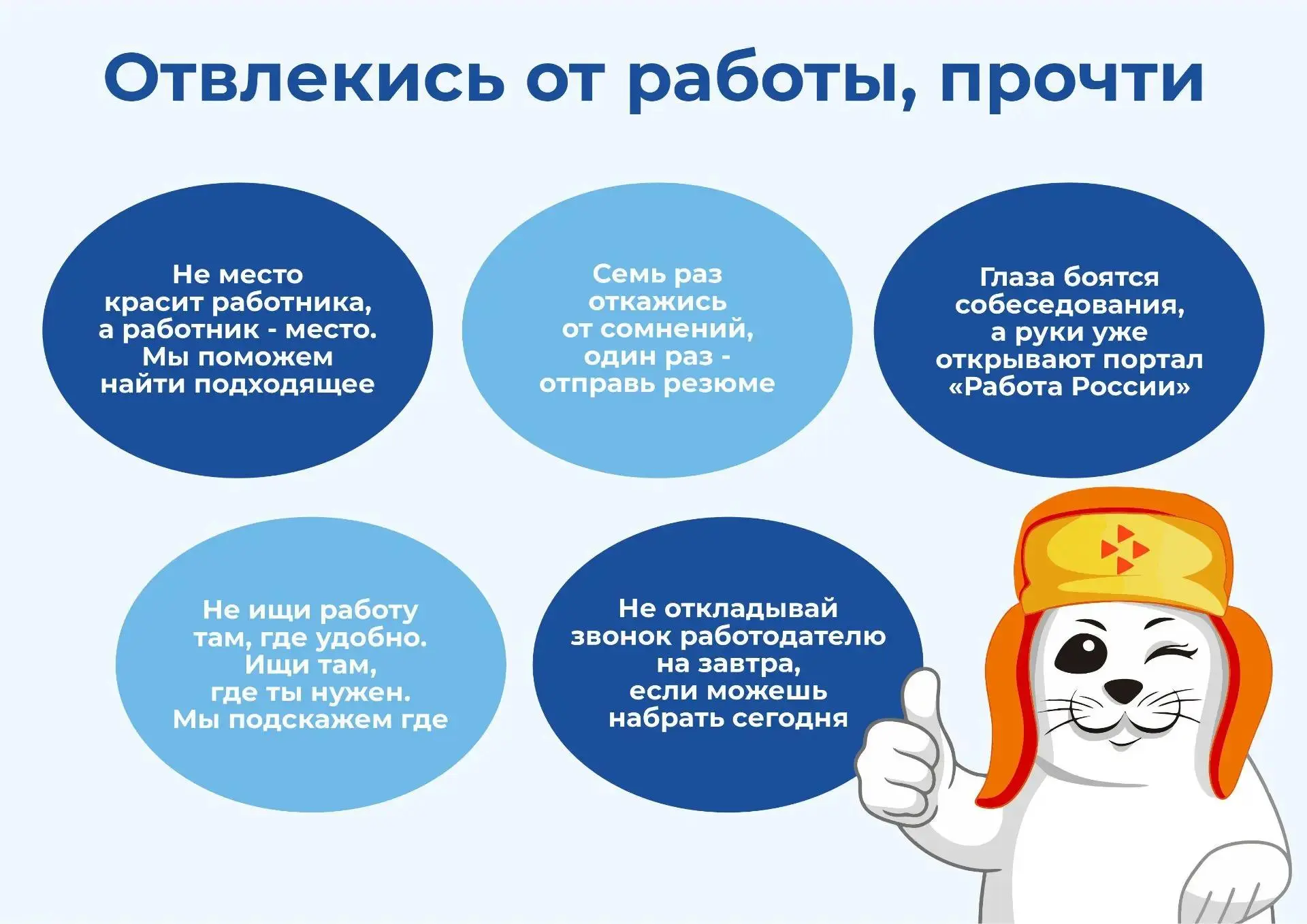 Отвлекись от работы, прочти

Не место красит работника, а работник - место. Мы поможем найти подходящее

Семь раз откажись от сомнений, один раз - отправь резюме

Глаза боятся собеседования, а руки уже открывают портал «Работа России»

Не ищи работу там, где удобно. Ищи там, где ты нужен. Мы подскажем где

Не откладывай звонок работодателю на завтра, если можешь набрать сегодня